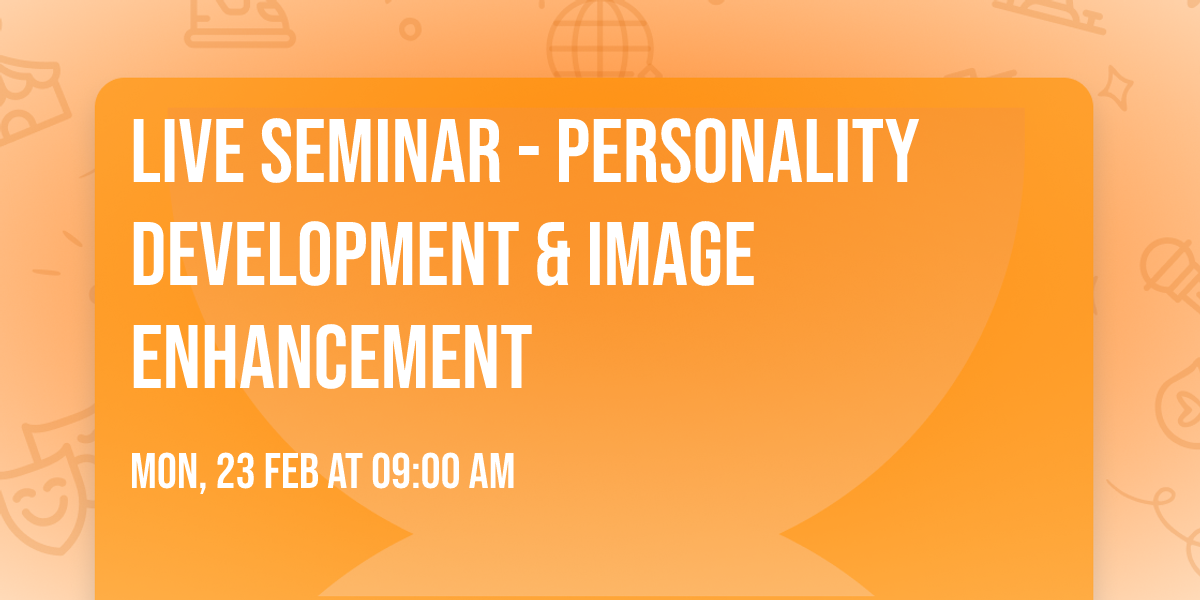 LIVE SEMINAR - PERSONALITY DEVELOPMENT & IMAGE ENHANCEMENT

MON, 23 FEB AT 09:00 AM